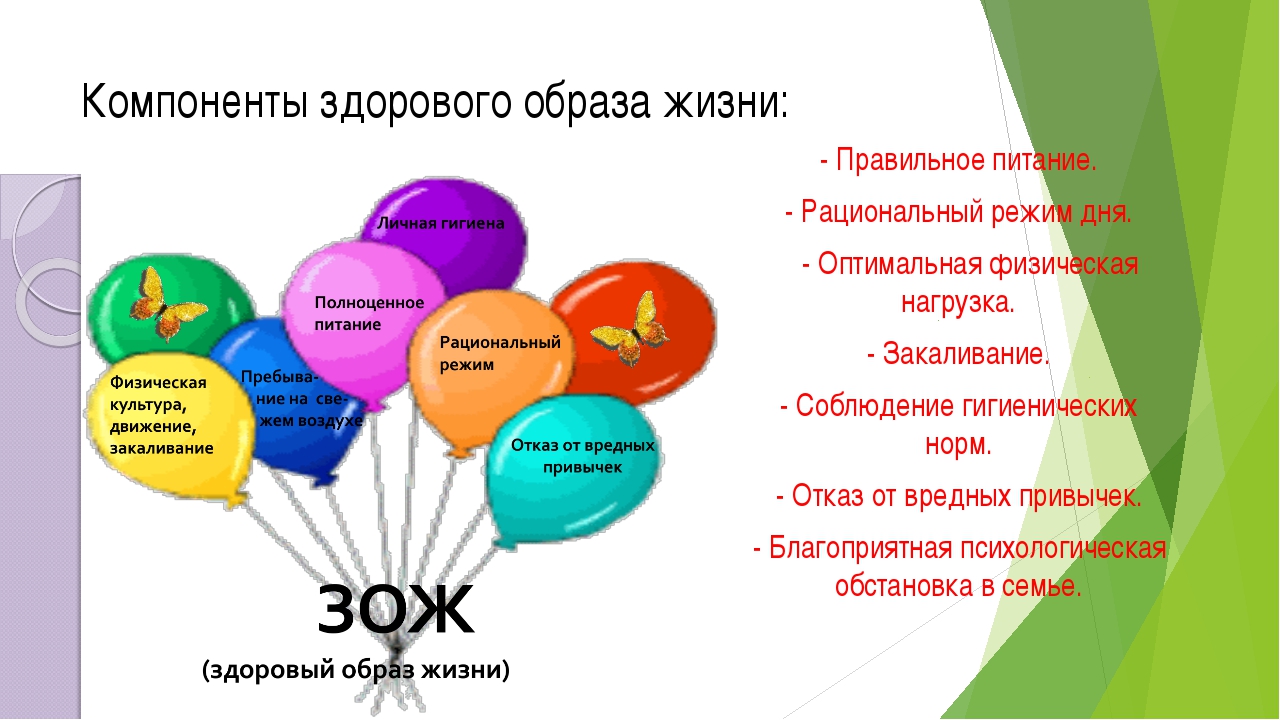 Компоненты здорового образа жизни:

Личная гигиена

Полноценное питание

Рациональный режим

Физическая культура, движение, закаливание

Пребывание на свежем воздухе

Отказ от вредных привычек

ЗОЖ
(здоровый образ жизни)

- Правильное питание.
- Рациональный режим дня.
- Оптимальная физическая нагрузка.
- Закаливание.
- Соблюдение гигиенических норм.
- Отказ от вредных привычек.
- Благоприятная психологическая обстановка в семье.